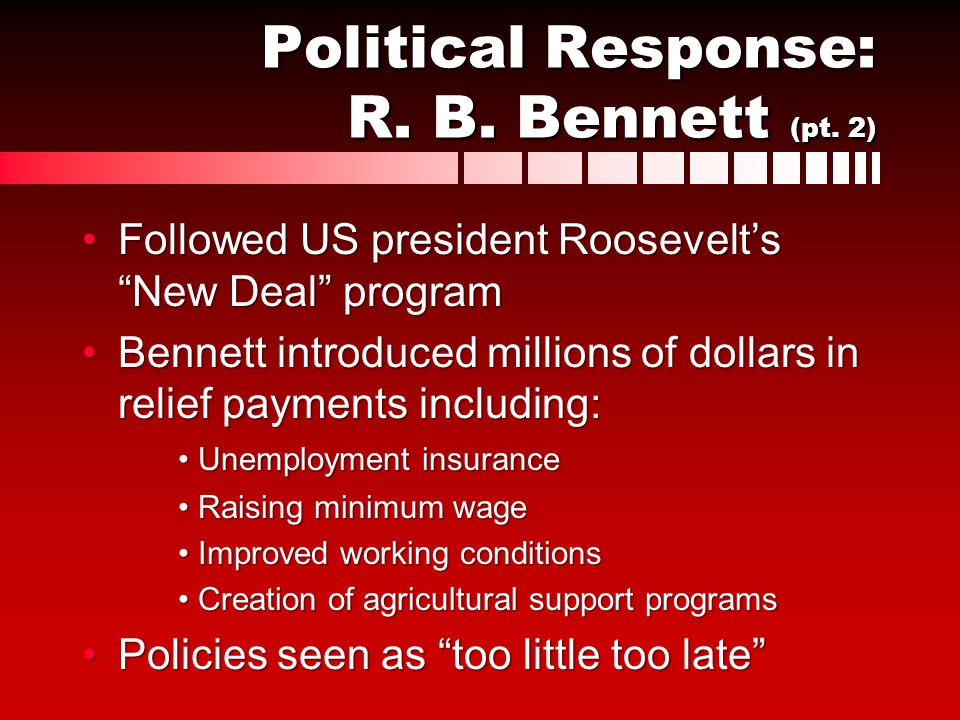 Political Response: R. B. Bennett (pt. 2)

• Followed US president Roosevelt's "New Deal" program

• Bennett introduced millions of dollars in relief payments including:

• Unemployment insurance
• Raising minimum wage
• Improved working conditions
• Creation of agricultural support programs

• Policies seen as "too little too late"